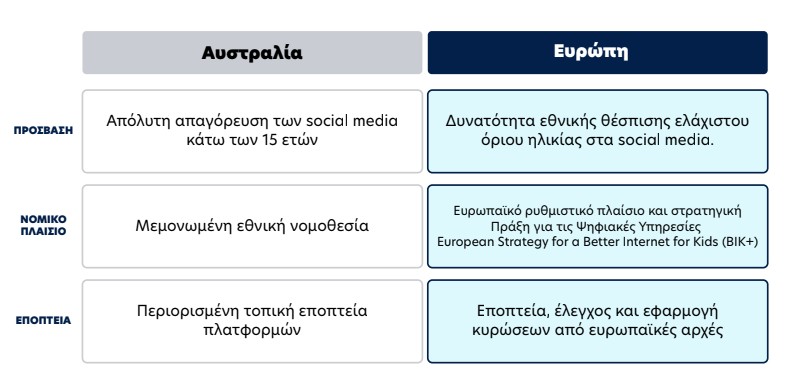 | | Αυστραλία | Ευρώπη |
|---|---|---|
| ΠΡΟΣΒΑΣΗ | Απόλυτη απαγόρευση των social media κάτω των 15 ετών | Δυνατότητα εθνικής θέσπισης ελάχιστου όριου ηλικίας στα social media. |
| ΝΟΜΙΚΟ ΠΛΑΙΣΙΟ | Μεμονωμένη εθνική νομοθεσία | Ευρωπαϊκό ρυθμιστικό πλαίσιο και στρατηγική Πράξη για τις Ψηφιακές Υπηρεσίες European Strategy for a Better Internet for Kids (BIK+) |
| ΕΠΟΠΤΕΙΑ | Περιορισμένη τοπική εποπτεία πλατφορμών | Εποπτεία, έλεγχος και εφαρμογή κυρώσεων από ευρωπαϊκές αρχές |